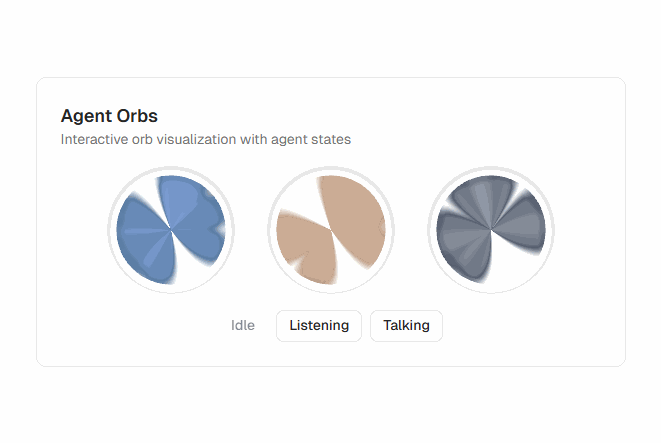 Agent Orbs

Interactive orb visualization with agent states

Idle Listening Talking